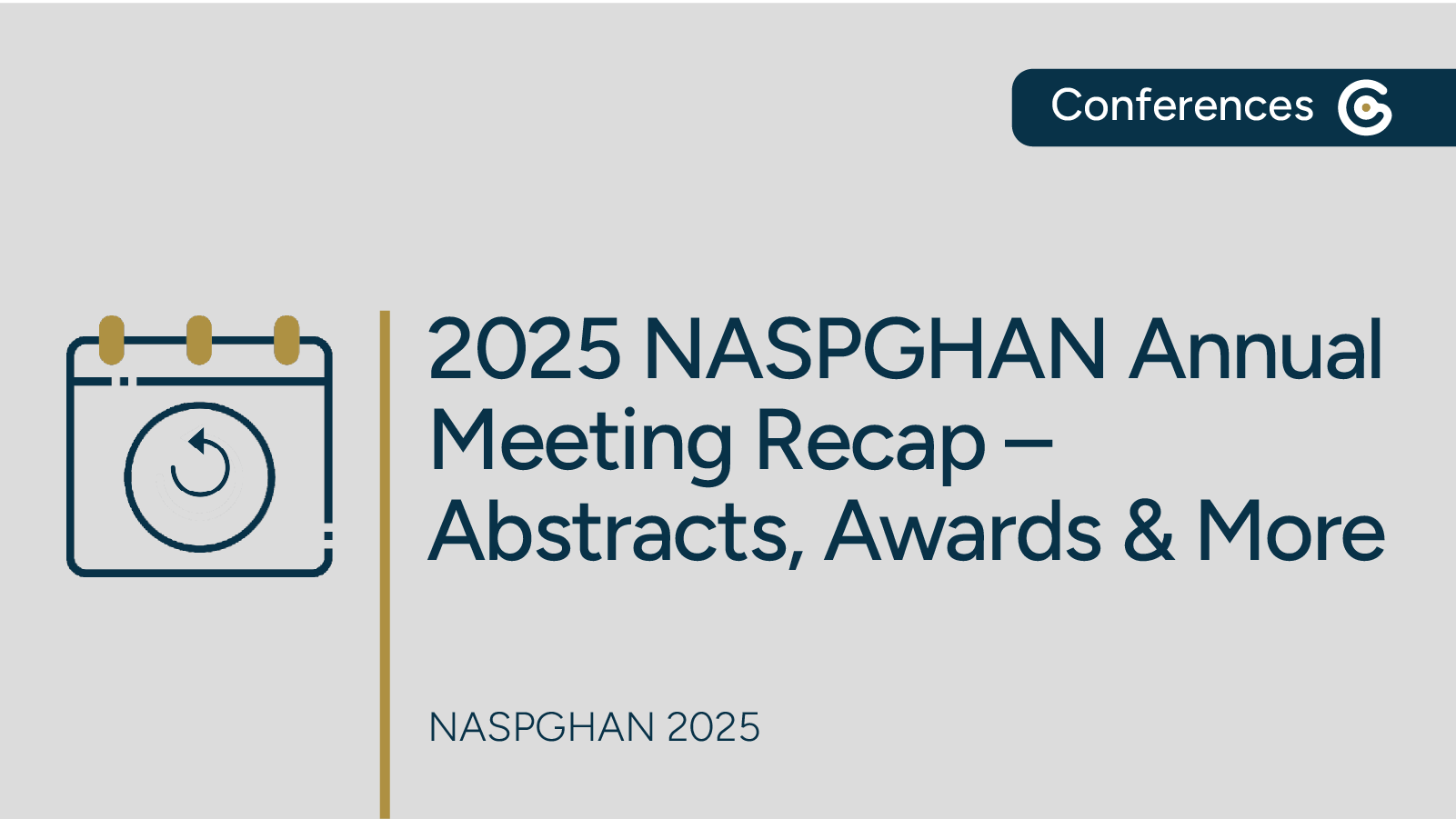 Conferences

2025 NASPGHAN Annual Meeting Recap – Abstracts, Awards & More

NASPGHAN 2025